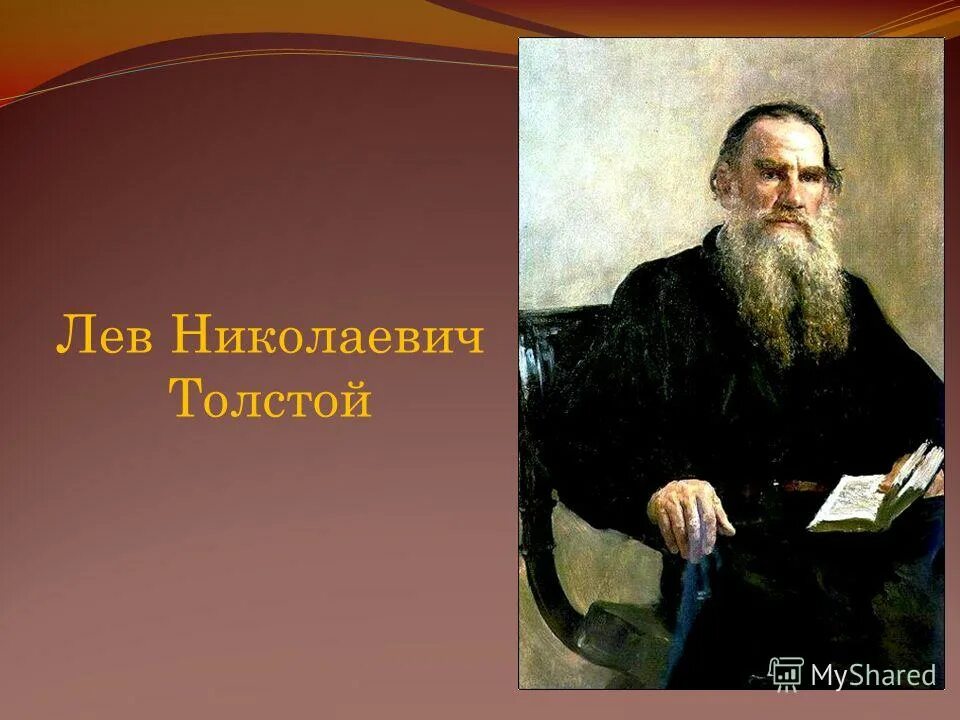 Лев Николаевич Толстой

MyShared